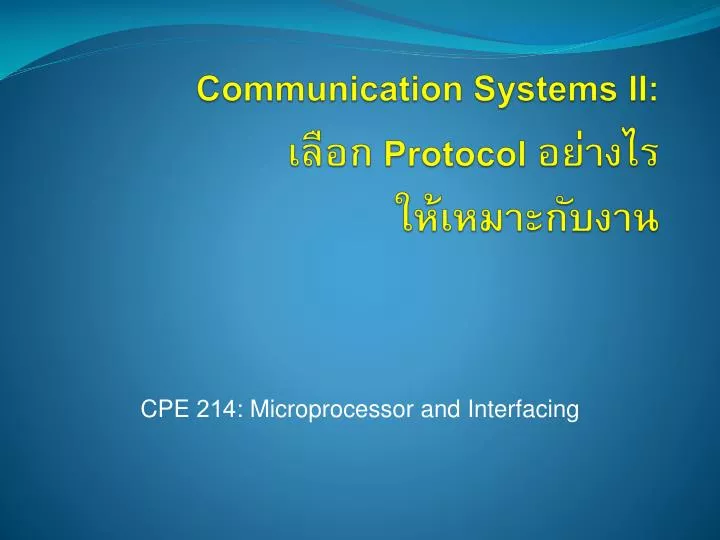 Communication Systems II:
เลือก Protocol อย่างไร
ให้เหมาะกับงาน

CPE 214: Microprocessor and Interfacing